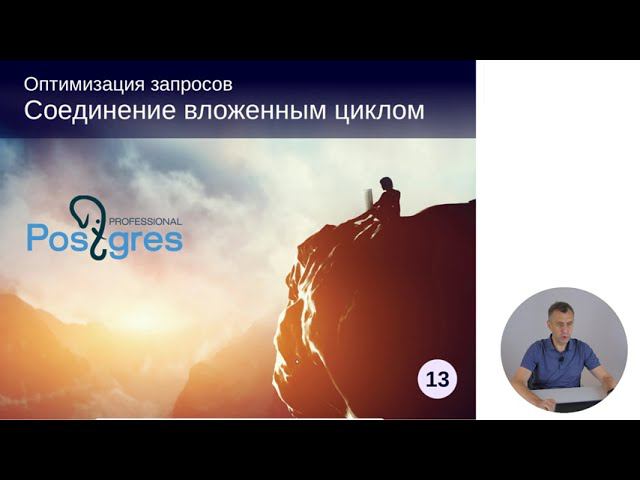 Оптимизация запросов
Соединение вложенным циклом

PROFESSIONAL
Postgres

13